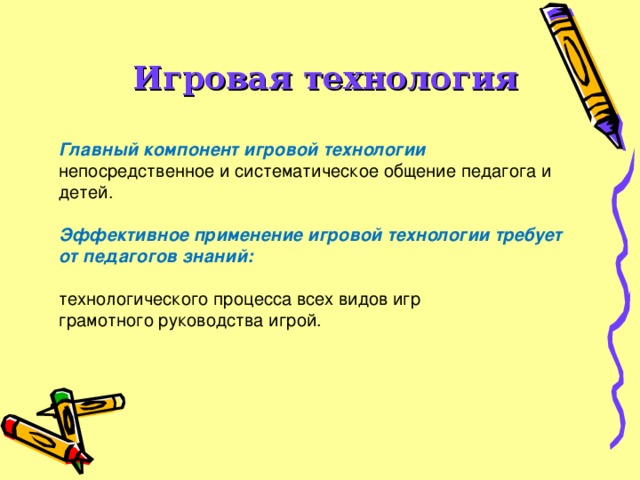 Игровая технология

Главный компонент игровой технологии непосредственное и систематическое общение педагога и детей.

Эффективное применение игровой технологии требует от педагогов знаний:

технологического процесса всех видов игр
грамотного руководства игрой.